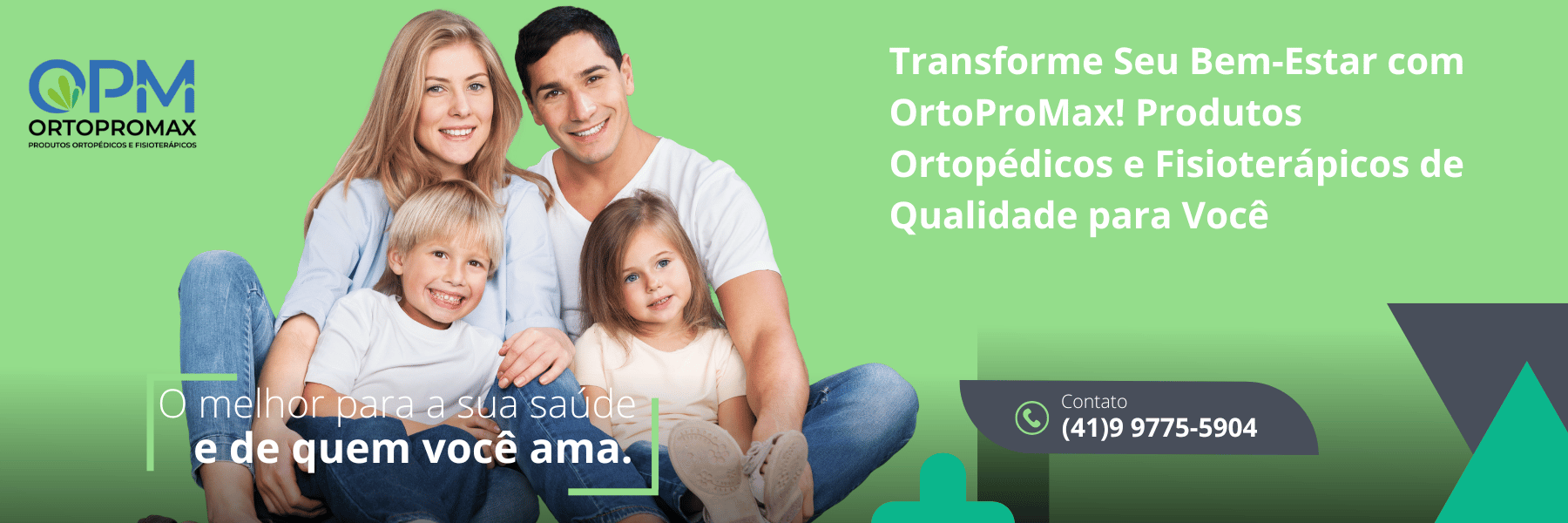 OPM
ORTOPROMAX
PRODUTOS ORTOPÉDICOS E FISIOTERÁPICOS

Transforme Seu Bem-Estar com OrtoProMax! Produtos Ortopédicos e Fisioterápicos de Qualidade para Você

O melhor para a sua saúde
e de quem você ama.

Contato
(41)9 9775-5904